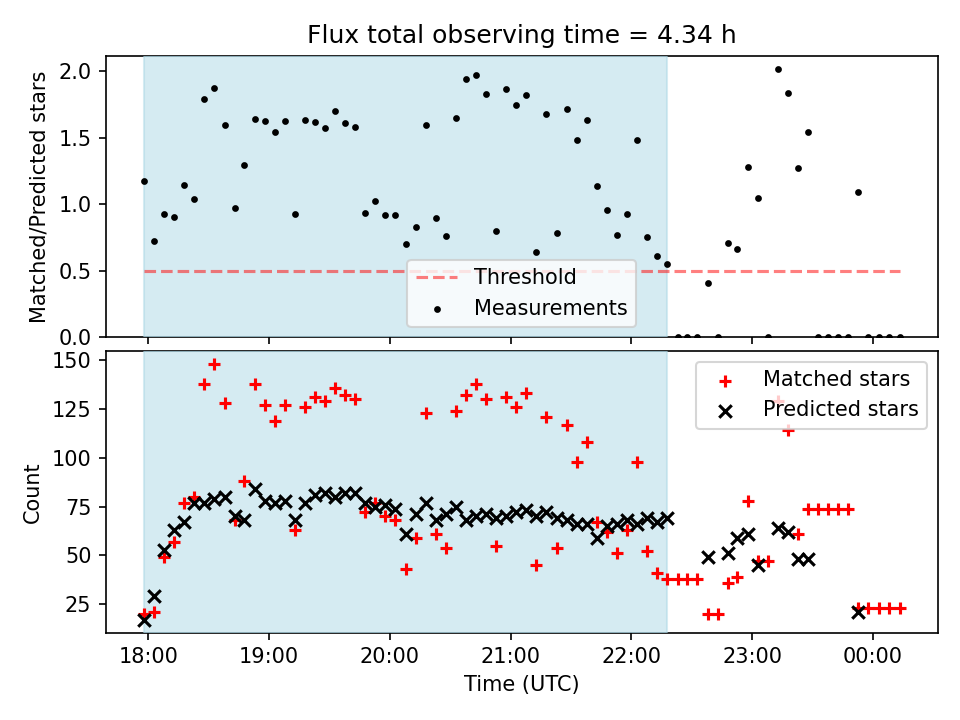 Flux total observing time = 4.34 h

Matched/Predicted stars

2.0
1.5
1.0
0.5
0.0

Threshold
Measurements

Count

150
125
100
75
50
25

Matched stars
Predicted stars

18:00 19:00 20:00 21:00 22:00 23:00 00:00

Time (UTC)